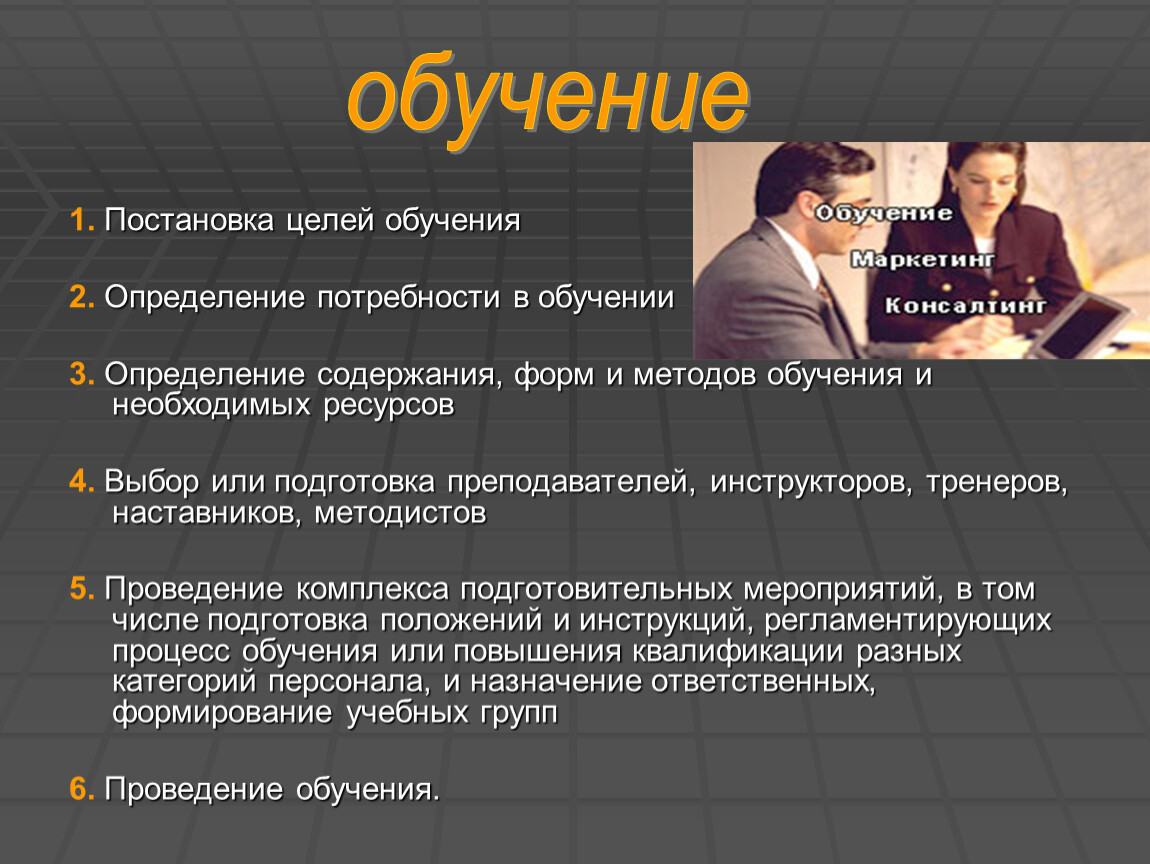 обучение

Обучение
Маркетинг
Консалтинг

1. Постановка целей обучения

2. Определение потребности в обучении

3. Определение содержания, форм и методов обучения и необходимых ресурсов

4. Выбор или подготовка преподавателей, инструкторов, тренеров, наставников, методистов

5. Проведение комплекса подготовительных мероприятий, в том числе подготовка положений и инструкций, регламентирующих процесс обучения или повышения квалификации разных категорий персонала, и назначение ответственных, формирование учебных групп

6. Проведение обучения.